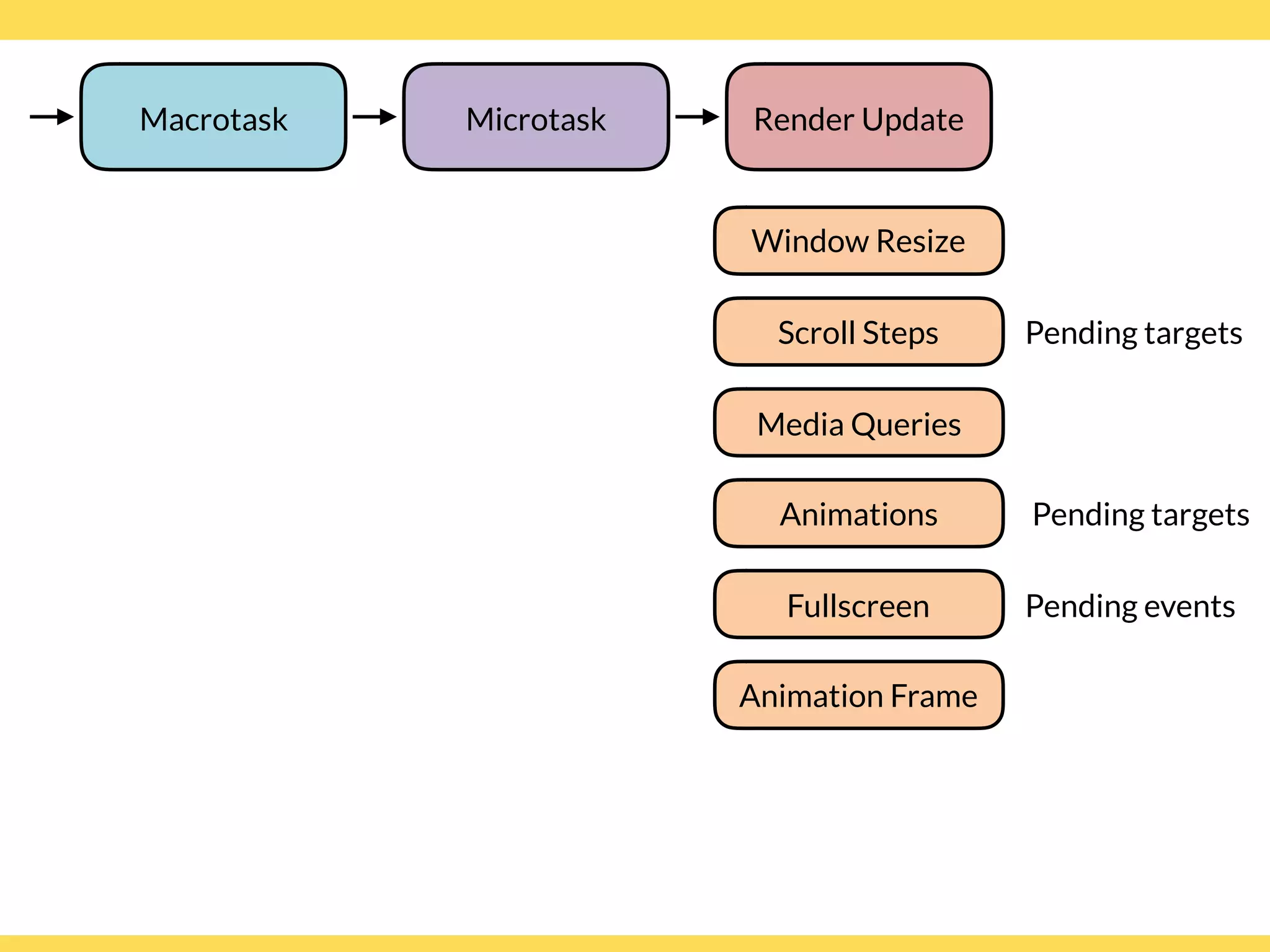 Macrotask

Microtask

Render Update

Window Resize

Scroll Steps

Pending targets

Media Queries

Animations

Pending targets

Fullscreen

Pending events

Animation Frame